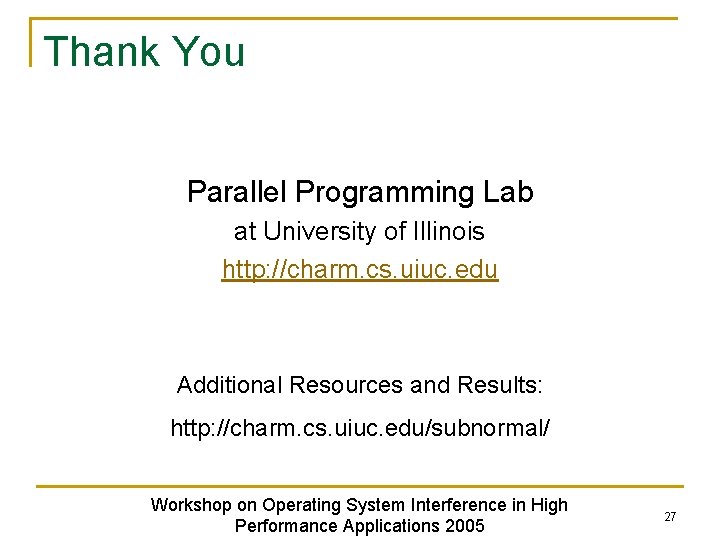 Thank You

Parallel Programming Lab
at University of Illinois
http://charm.cs.uiuc.edu

Additional Resources and Results:
http://charm.cs.uiuc.edu/subnormal/

Workshop on Operating System Interference in High Performance Applications 2005

27